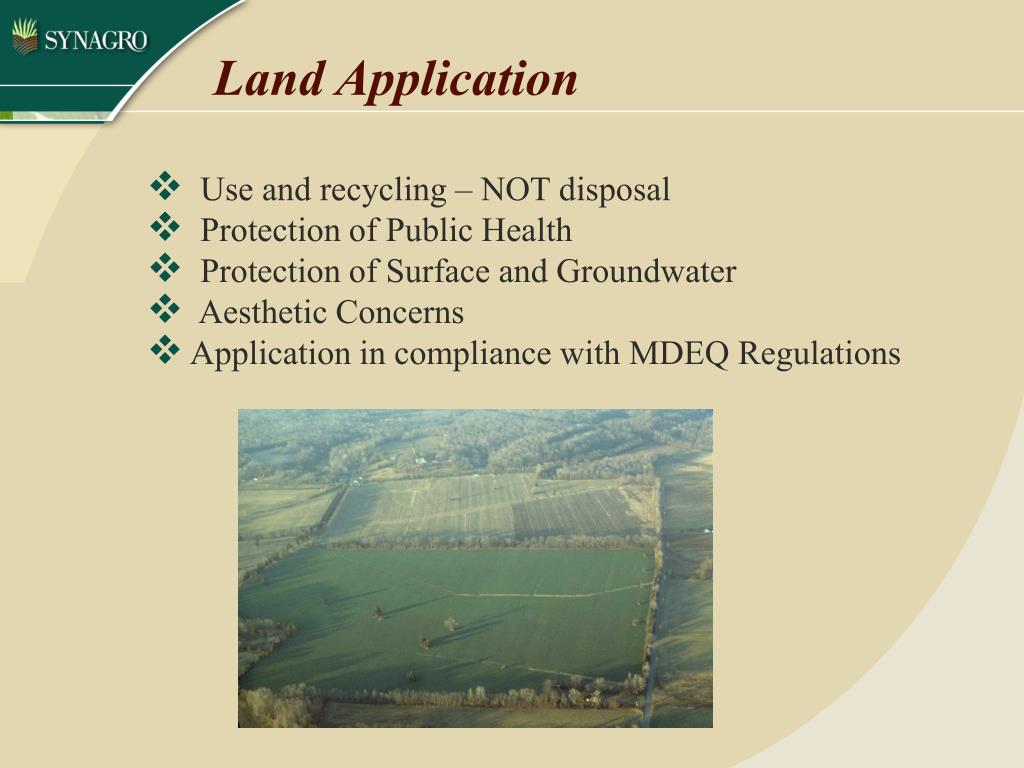 SYNAGRO

Land Application

❖ Use and recycling – NOT disposal
❖ Protection of Public Health
❖ Protection of Surface and Groundwater
❖ Aesthetic Concerns
❖ Application in compliance with MDEQ Regulations